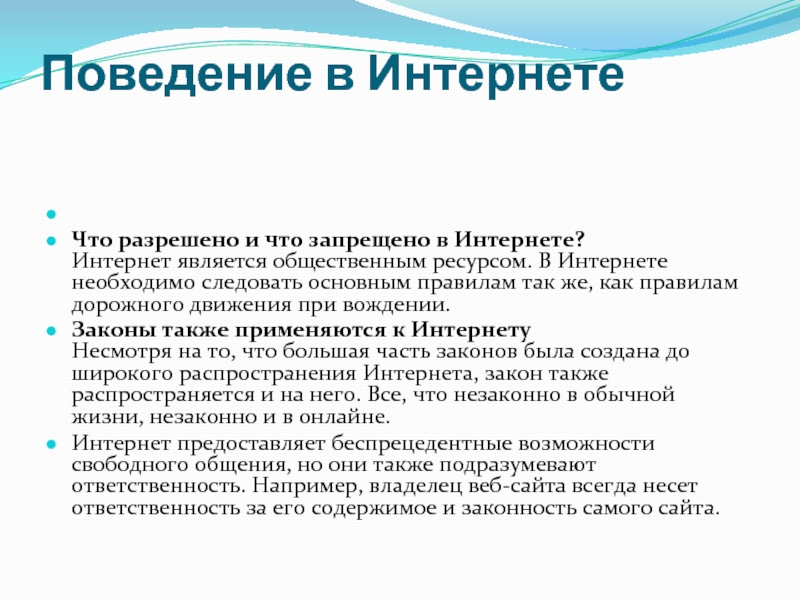 Поведение в Интернете

Что разрешено и что запрещено в Интернете?
Интернет является общественным ресурсом. В Интернете необходимо следовать основным правилам так же, как правилам дорожного движения при вождении.

Законы также применяются к Интернету
Несмотря на то, что большая часть законов была создана до широкого распространения Интернета, закон также распространяется и на него. Все, что незаконно в обычной жизни, незаконно и в онлайне.

Интернет предоставляет беспрецедентные возможности свободного общения, но они также подразумевают ответственность. Например, владелец веб-сайта всегда несет ответственность за его содержимое и законность самого сайта.